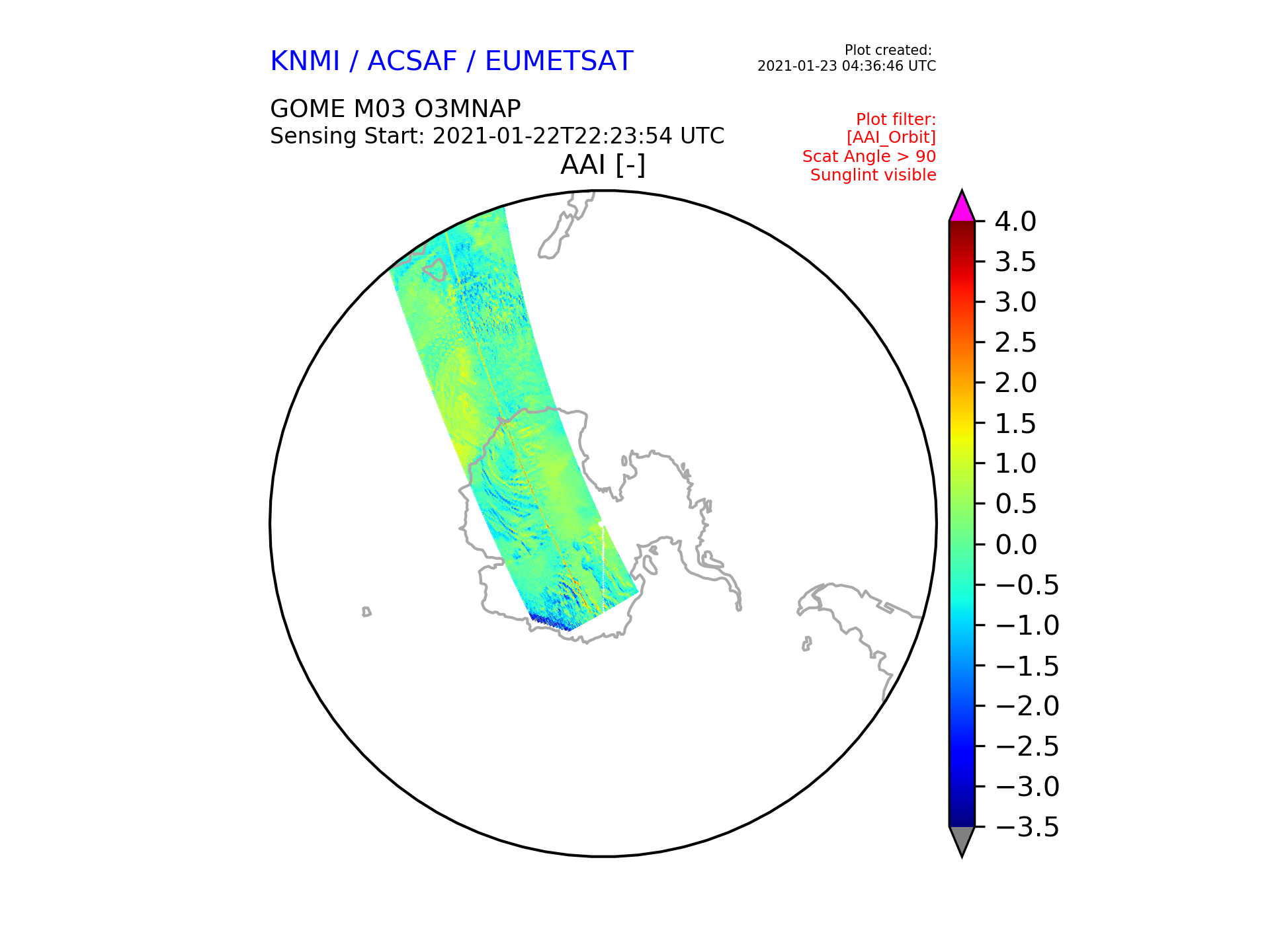 KNMI / ACSAF / EUMETSAT

Plot created:
2021-01-23 04:36:46 UTC

GOME M03 O3MNAP
Sensing Start: 2021-01-22T22:23:54 UTC

Plot filter:
[AAI_Orbit]
Scat Angle > 90
Sunglint visible

AAI [-]

4.0
3.5
3.0
2.5
2.0
1.5
1.0
0.5
0.0
−0.5
−1.0
−1.5
−2.0
−2.5
−3.0
−3.5